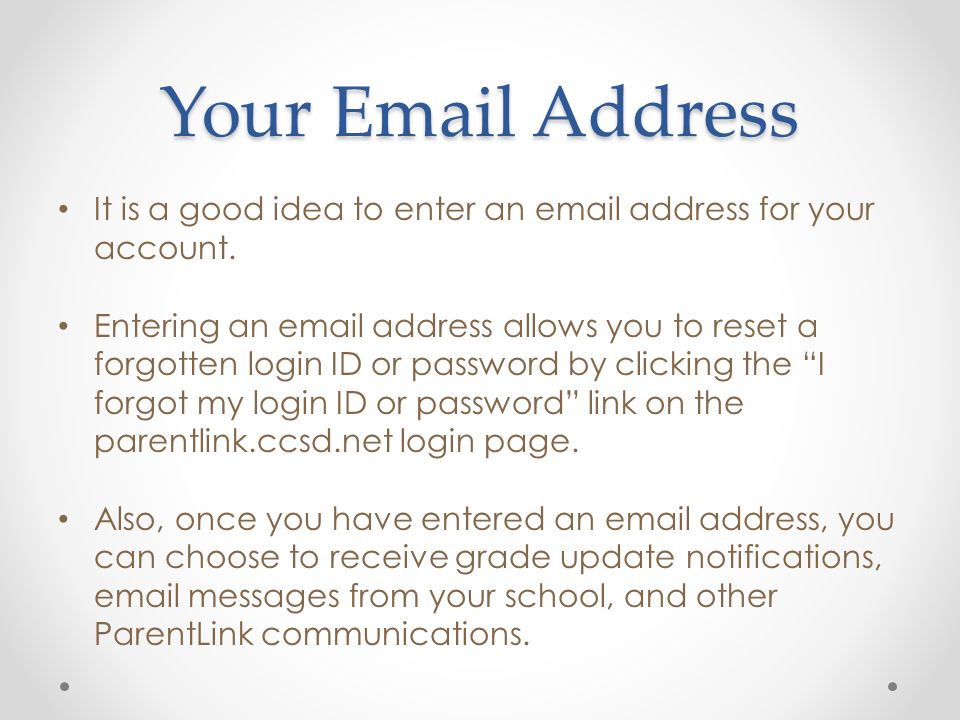 Your Email Address

• It is a good idea to enter an email address for your account.

• Entering an email address allows you to reset a forgotten login ID or password by clicking the “I forgot my login ID or password” link on the parentlink.ccsd.net login page.

• Also, once you have entered an email address, you can choose to receive grade update notifications, email messages from your school, and other ParentLink communications.